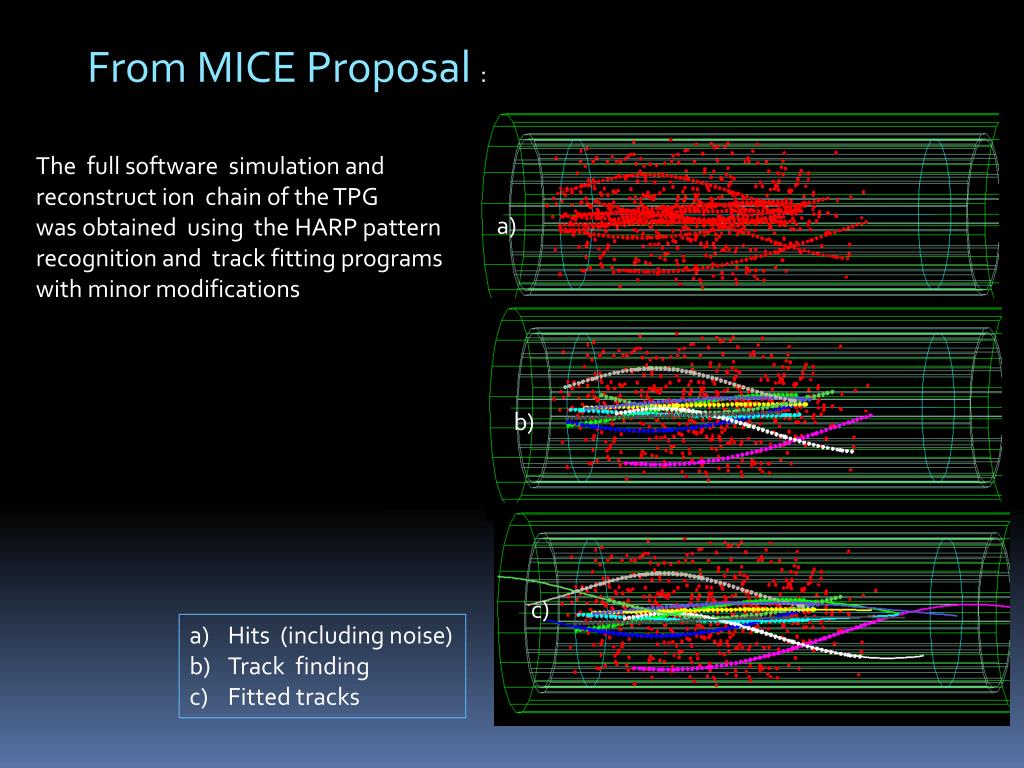 From MICE Proposal :

The full software simulation and reconstruct ion chain of the TPG was obtained using the HARP pattern recognition and track fitting programs with minor modifications

a)

b)

c)

a) Hits (including noise)
b) Track finding
c) Fitted tracks